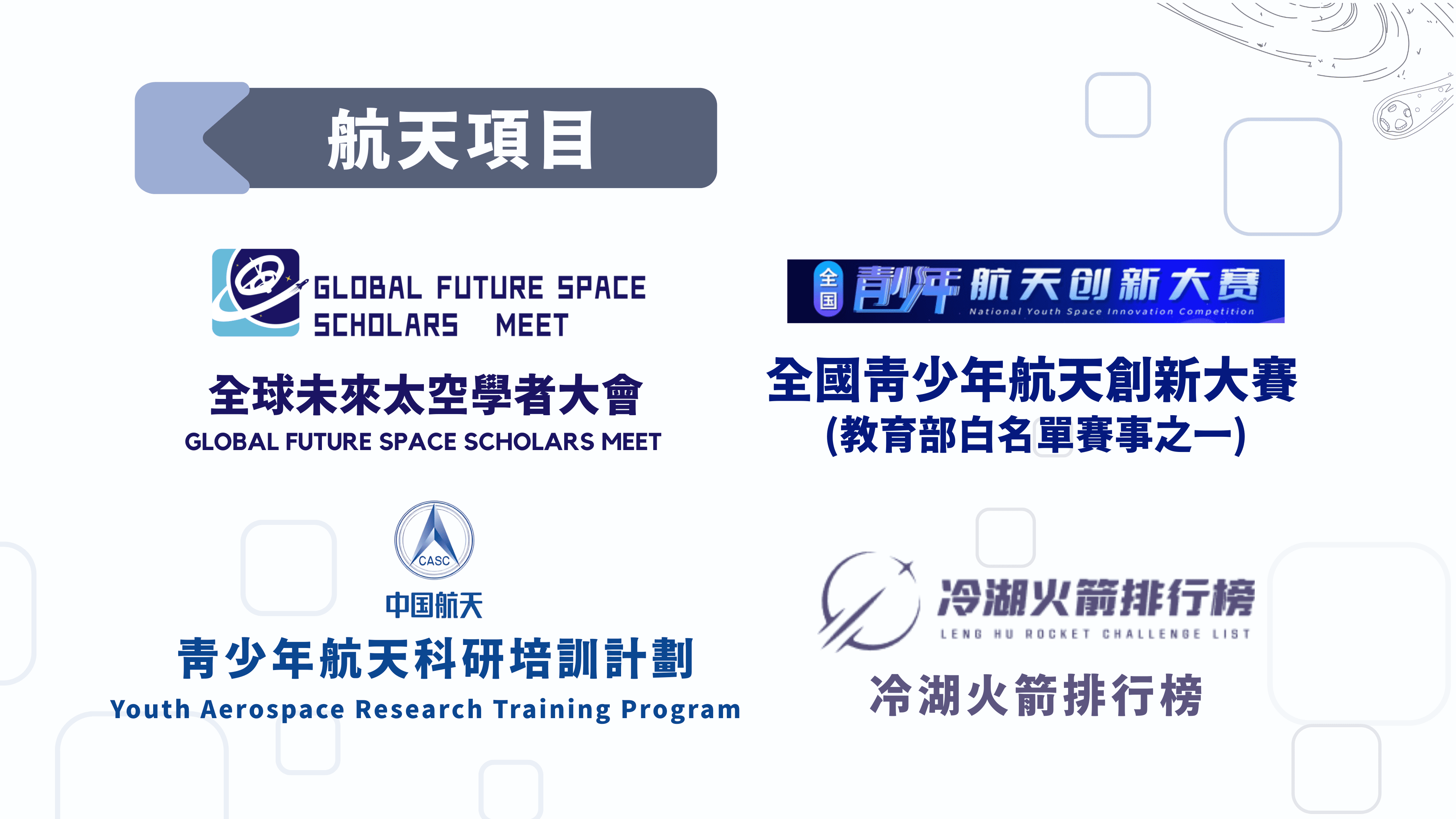 航天項目

GLOBAL FUTURE SPACE SCHOLARS MEET

全球未來太空學者大會
GLOBAL FUTURE SPACE SCHOLARS MEET

全国 青少年航天创新大赛
National Youth Space Innovation Competition

全國青少年航天創新大賽
(教育部白名單賽事之一)

CASC
中国航天

青少年航天科研培訓計劃
Youth Aerospace Research Training Program

冷湖火箭排行榜
LENG HU ROCKET CHALLENGE LIST

冷湖火箭排行榜